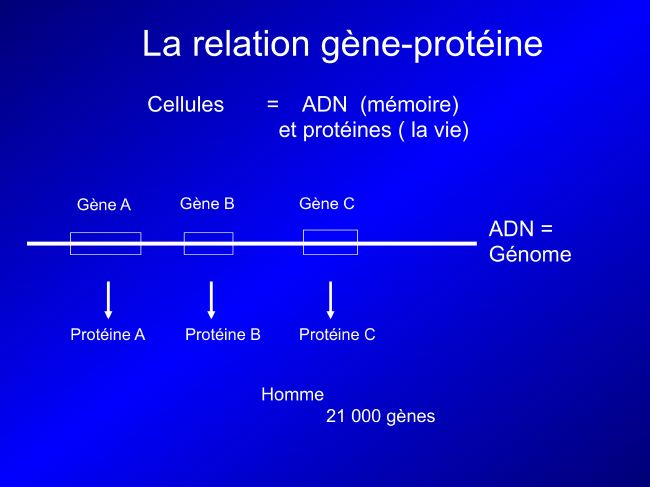 La relation gène-protéine

Cellules = ADN (mémoire) et protéines ( la vie)

Gène A Gène B Gène C

ADN = Génome

Protéine A Protéine B Protéine C

Homme
21 000 gènes